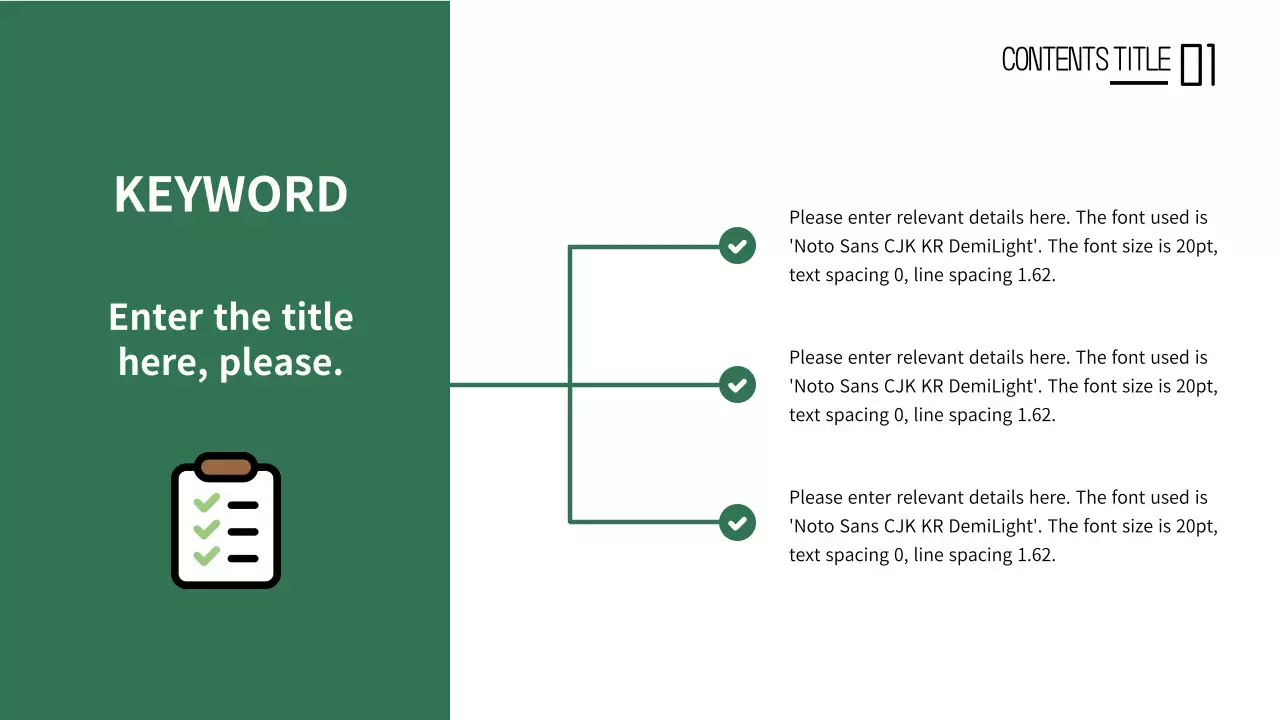 CONTENTS TITLE 01

KEYWORD

Enter the title here, please.

Please enter relevant details here. The font used is 'Noto Sans CJK KR DemiLight'. The font size is 20pt, text spacing 0, line spacing 1.62.

Please enter relevant details here. The font used is 'Noto Sans CJK KR DemiLight'. The font size is 20pt, text spacing 0, line spacing 1.62.

Please enter relevant details here. The font used is 'Noto Sans CJK KR DemiLight'. The font size is 20pt, text spacing 0, line spacing 1.62.